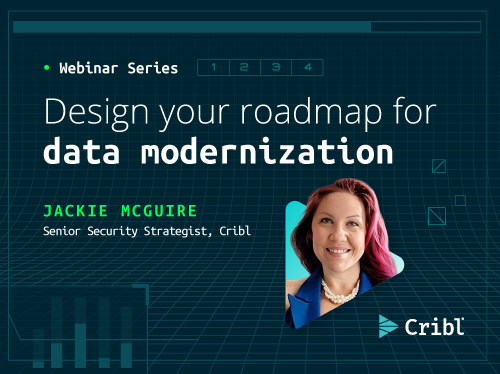 • Webinar Series 1 2 3 4

Design your roadmap for data modernization

JACKIE MCGUIRE
Senior Security Strategist, Cribl

Cribl